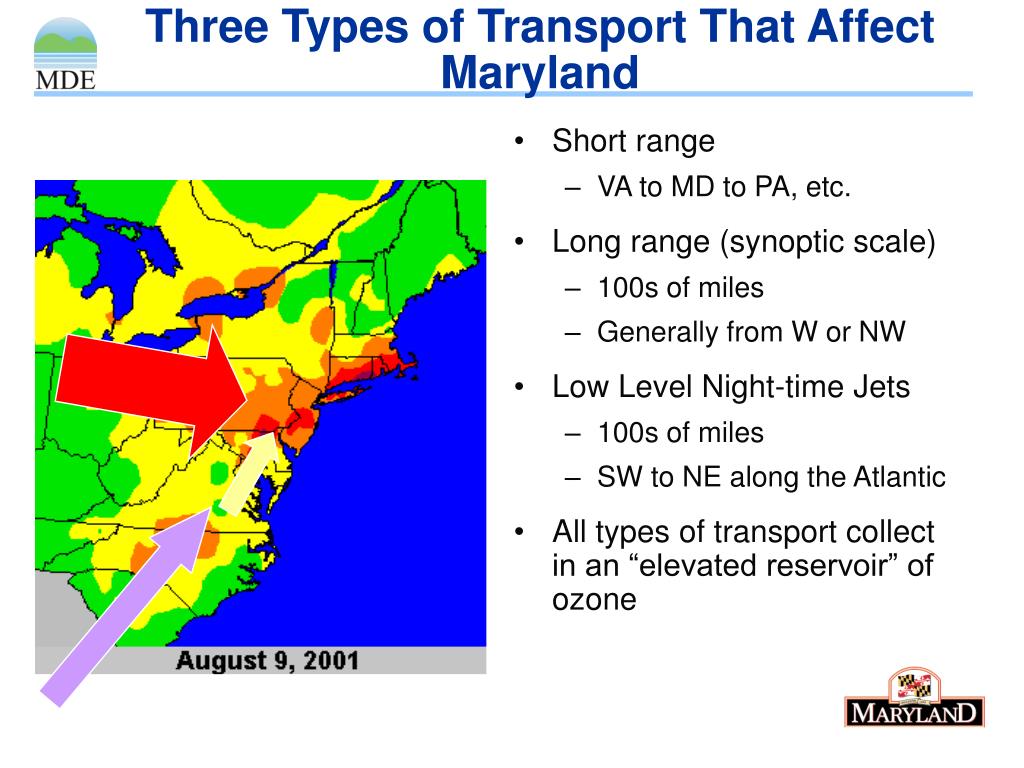 MDE

Three Types of Transport That Affect Maryland

August 9, 2001

• Short range
– VA to MD to PA, etc.
• Long range (synoptic scale)
– 100s of miles
– Generally from W or NW
• Low Level Night-time Jets
– 100s of miles
– SW to NE along the Atlantic
• All types of transport collect in an “elevated reservoir” of ozone

MARYLAND